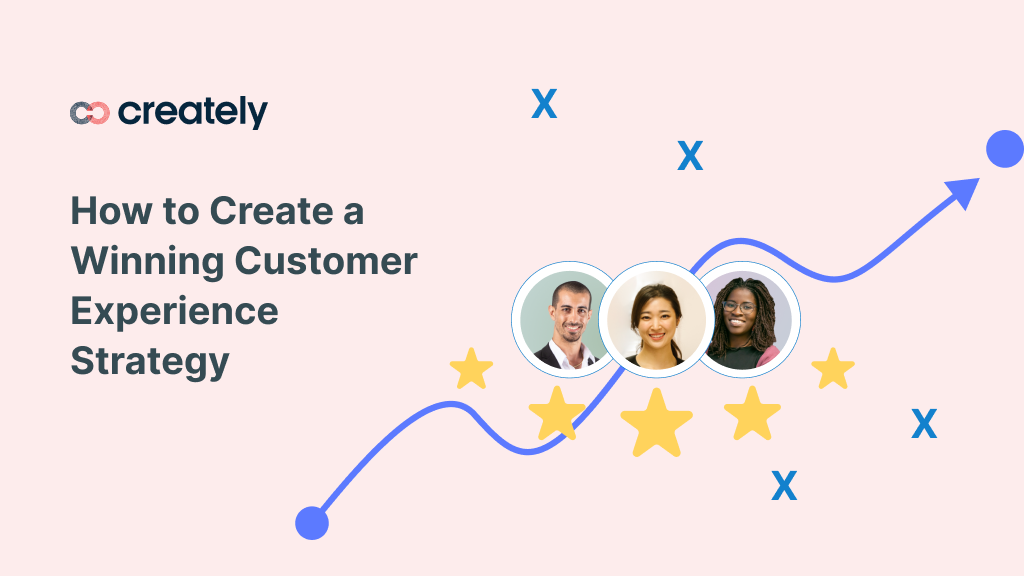 creately

How to Create a Winning Customer Experience Strategy

X
X
X
X